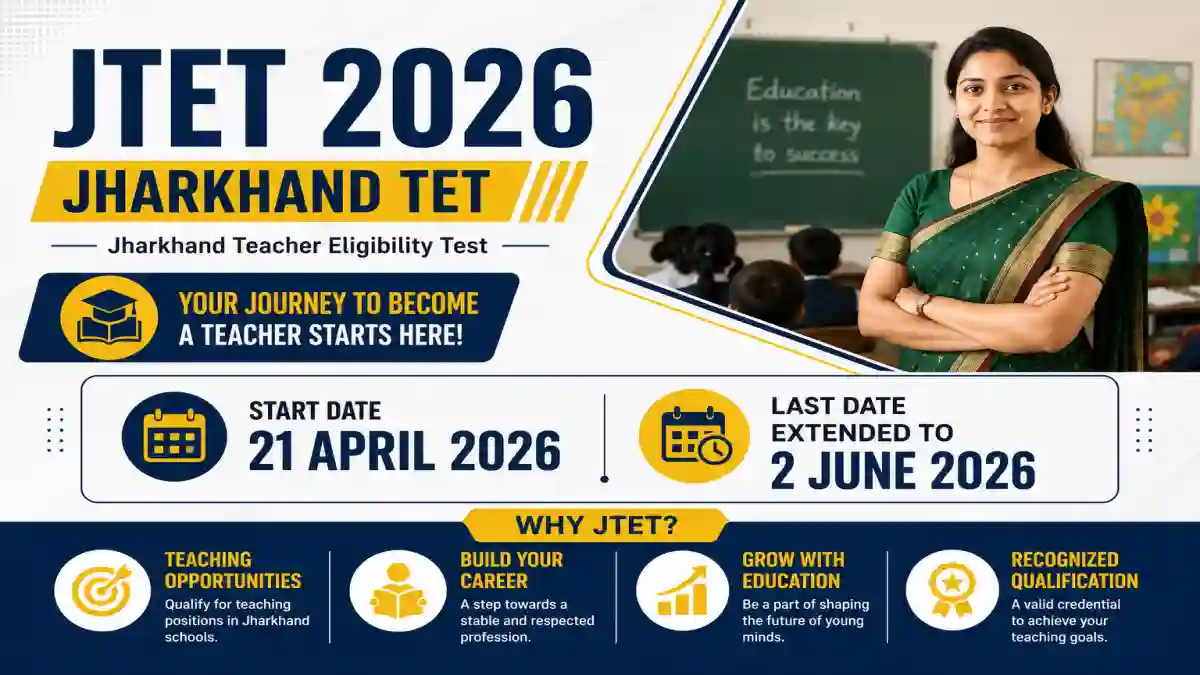 JTET 2026
JHARKHAND TET
Jharkhand Teacher Eligibility Test

YOUR JOURNEY TO BECOME A TEACHER STARTS HERE!

Education is the key to success

START DATE
21 APRIL 2026

LAST DATE EXTENDED TO
2 JUNE 2026

WHY JTET?

TEACHING OPPORTUNITIES
Qualify for teaching positions in Jharkhand schools.

BUILD YOUR CAREER
A step towards a stable and respected profession.

GROW WITH EDUCATION
Be a part of shaping the future of young minds.

RECOGNIZED QUALIFICATION
A valid credential to achieve your teaching goals.